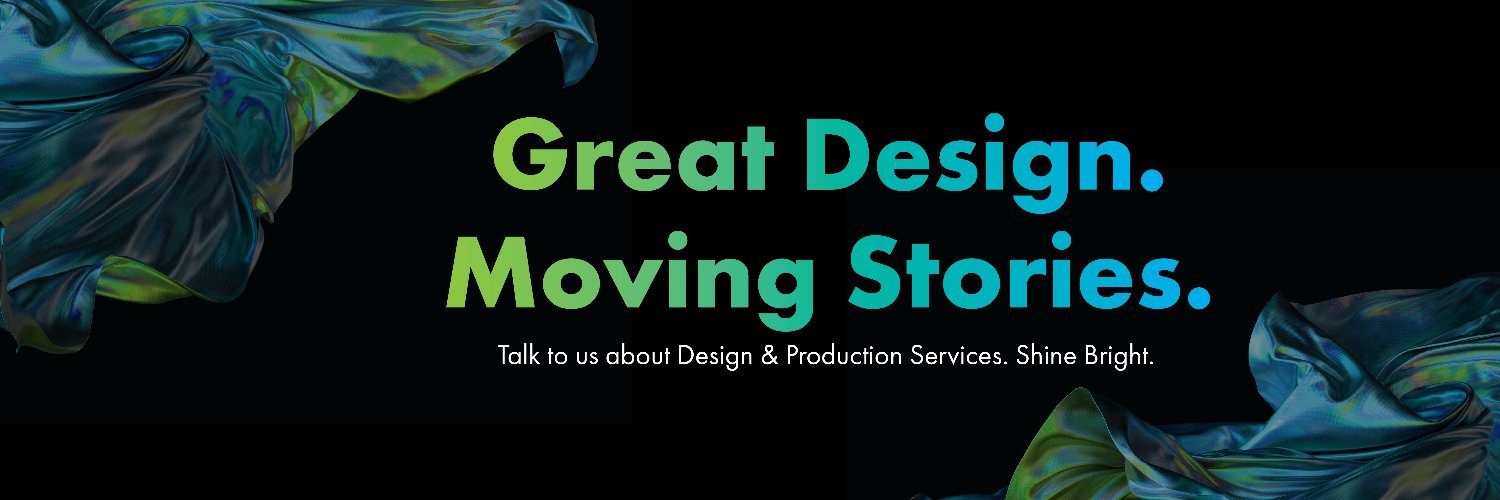 Great Design.
Moving Stories.

Talk to us about Design & Production Services. Shine Bright.